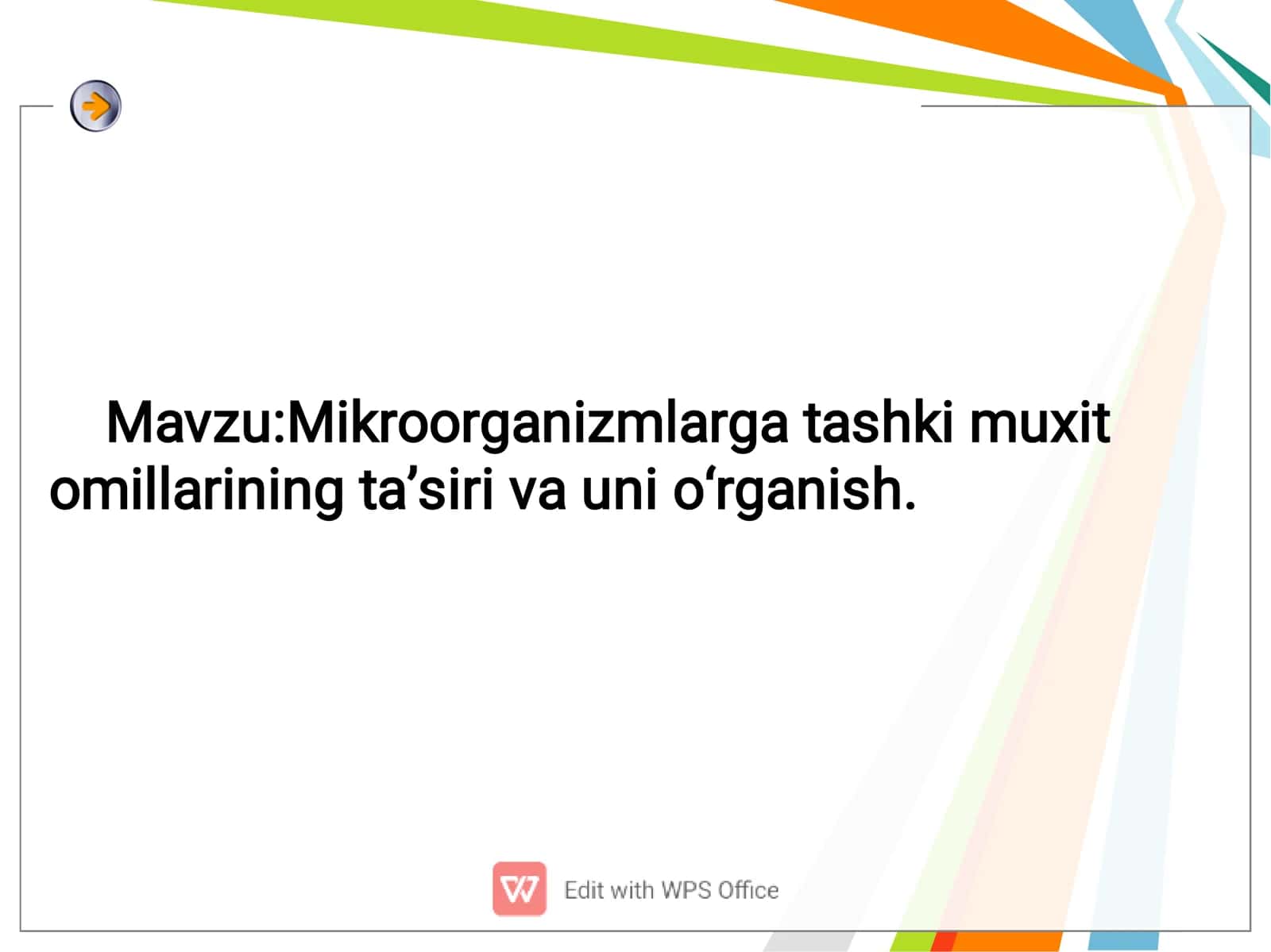 Mavzu:Mikroorganizmlarga tashki muxit omillarining ta’siri va uni o‘rganish.

Edit with WPS Office